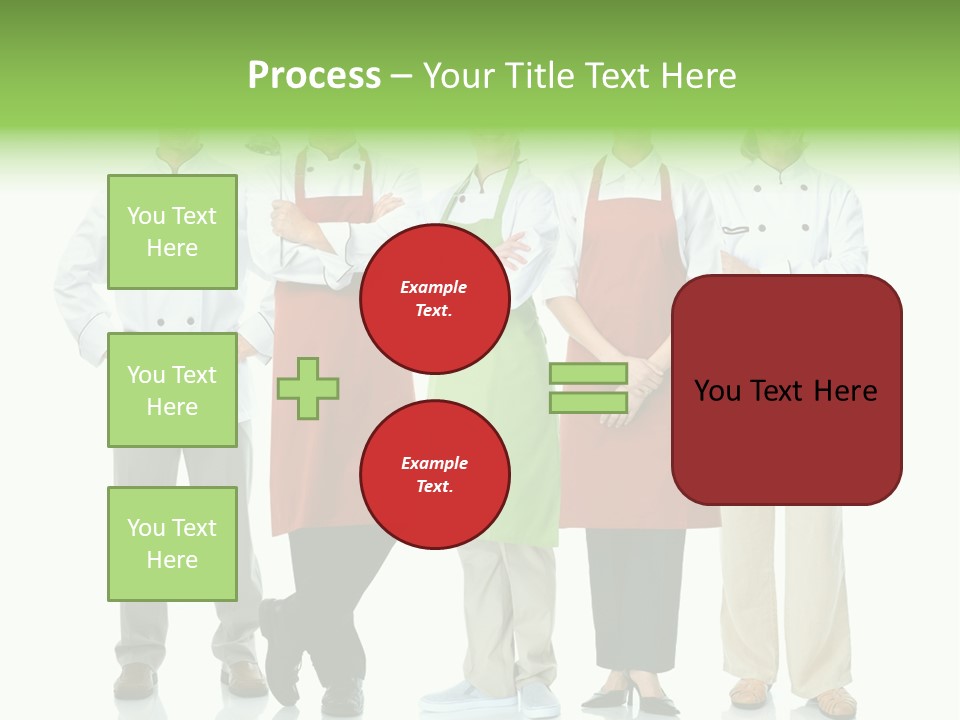 Process – Your Title Text Here

You Text Here

You Text Here

You Text Here

Example Text.

Example Text.

You Text Here